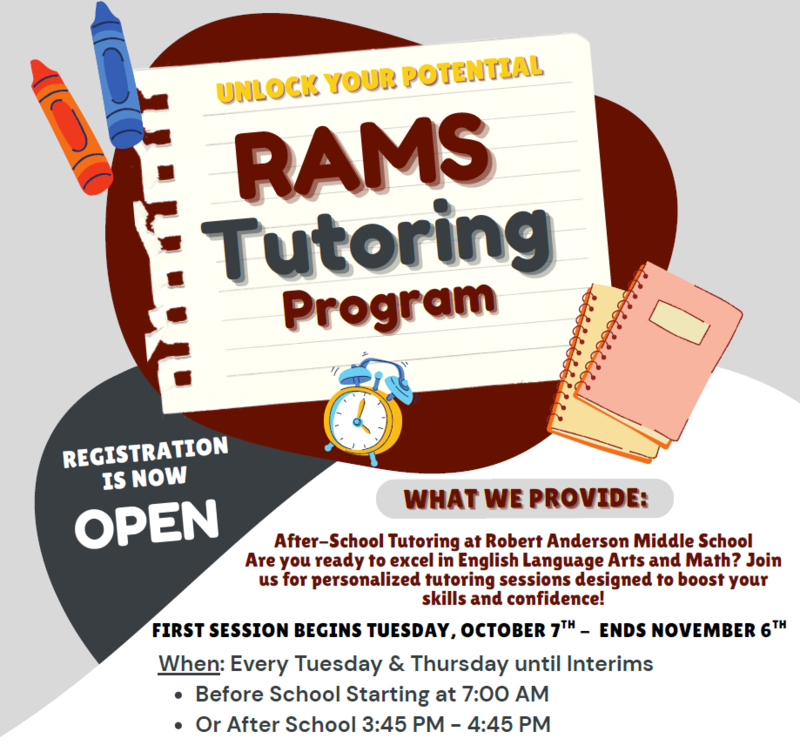 UNLOCK YOUR POTENTIAL

RAMS Tutoring Program

REGISTRATION IS NOW OPEN

WHAT WE PROVIDE:

After-School Tutoring at Robert Anderson Middle School
Are you ready to excel in English Language Arts and Math? Join us for personalized tutoring sessions designed to boost your skills and confidence!

FIRST SESSION BEGINS TUESDAY, OCTOBER 7$^{TH}$ – ENDS NOVEMBER 6$^{TH}$

When: Every Tuesday & Thursday until Interims
• Before School Starting at 7:00 AM
• Or After School 3:45 PM - 4:45 PM